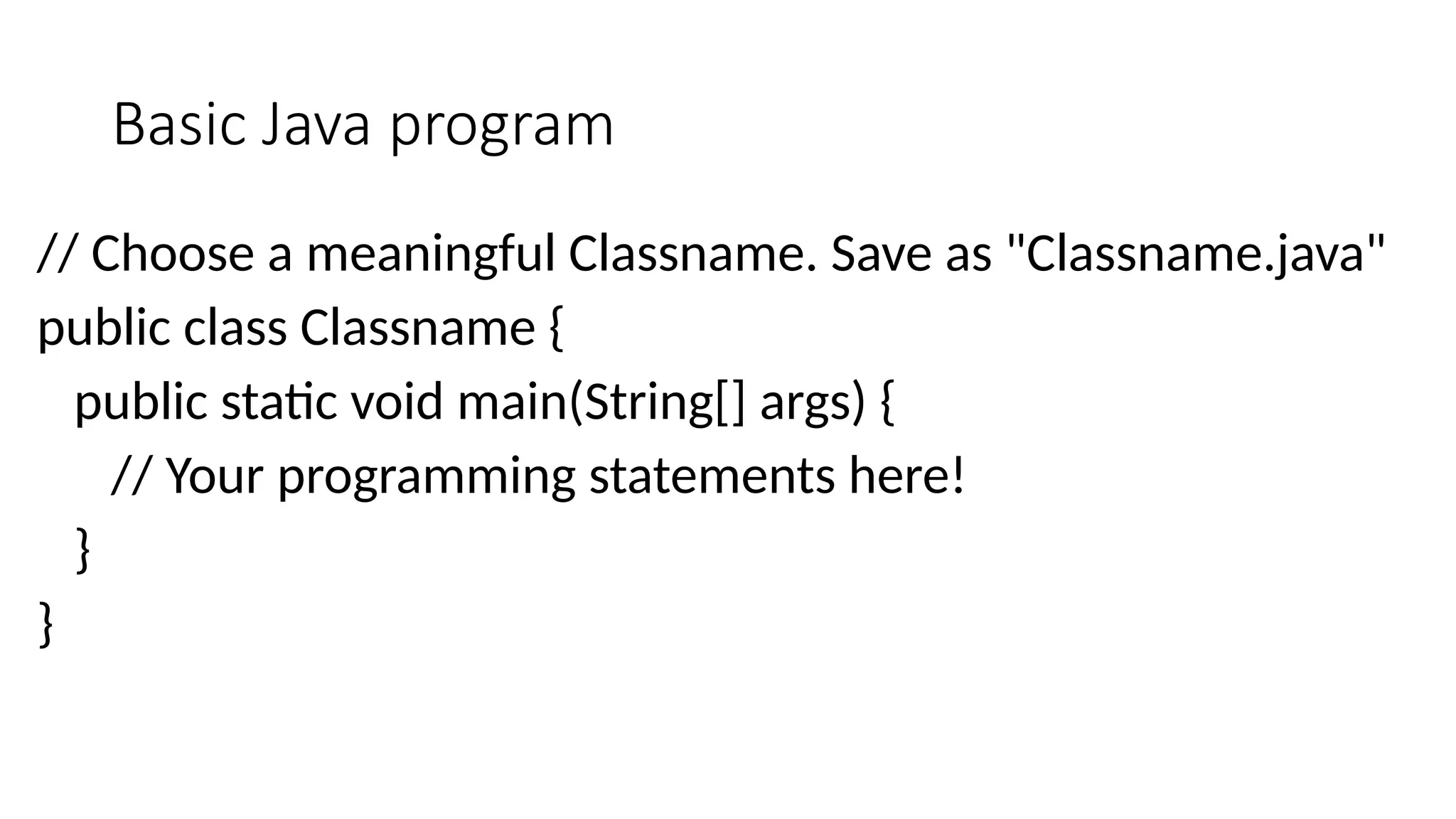 Basic Java program

// Choose a meaningful Classname. Save as "Classname.java"
public class Classname {
   public static void main(String[] args) {
      // Your programming statements here!
   }
}